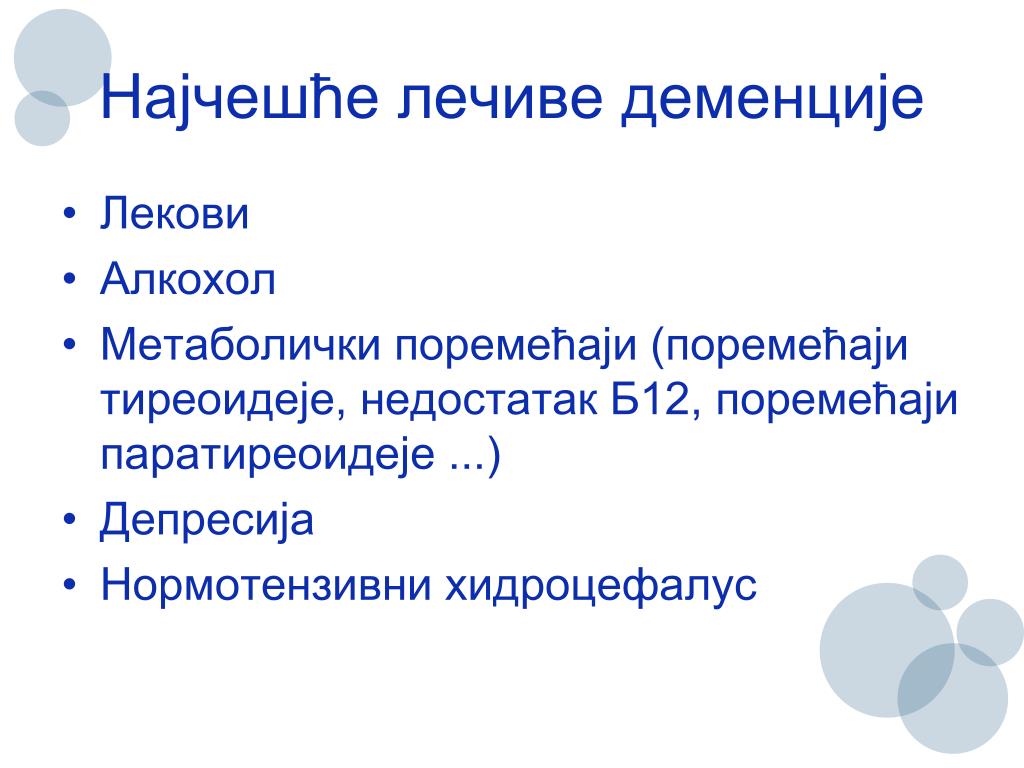 Најчешће лечиве деменције

• Лекови
• Алкохол
• Метаболички поремећаји (поремећаји тиреоидеје, недостатак Б12, поремећаји паратиреоидеје ...)
• Депресија
• Нормотензивни хидроцефалус